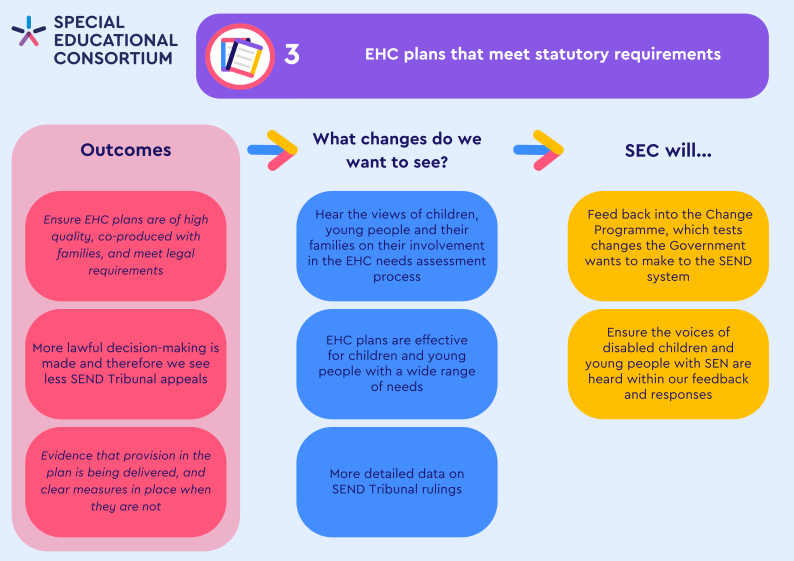 SPECIAL EDUCATIONAL CONSORTIUM

3

EHC plans that meet statutory requirements

Outcomes

Ensure EHC plans are of high quality, co-produced with families, and meet legal requirements

More lawful decision-making is made and therefore we see less SEND Tribunal appeals

Evidence that provision in the plan is being delivered, and clear measures in place when they are not

What changes do we want to see?

Hear the views of children, young people and their families on their involvement in the EHC needs assessment process

EHC plans are effective for children and young people with a wide range of needs

More detailed data on SEND Tribunal rulings

SEC will...

Feed back into the Change Programme, which tests changes the Government wants to make to the SEND system

Ensure the voices of disabled children and young people with SEN are heard within our feedback and responses